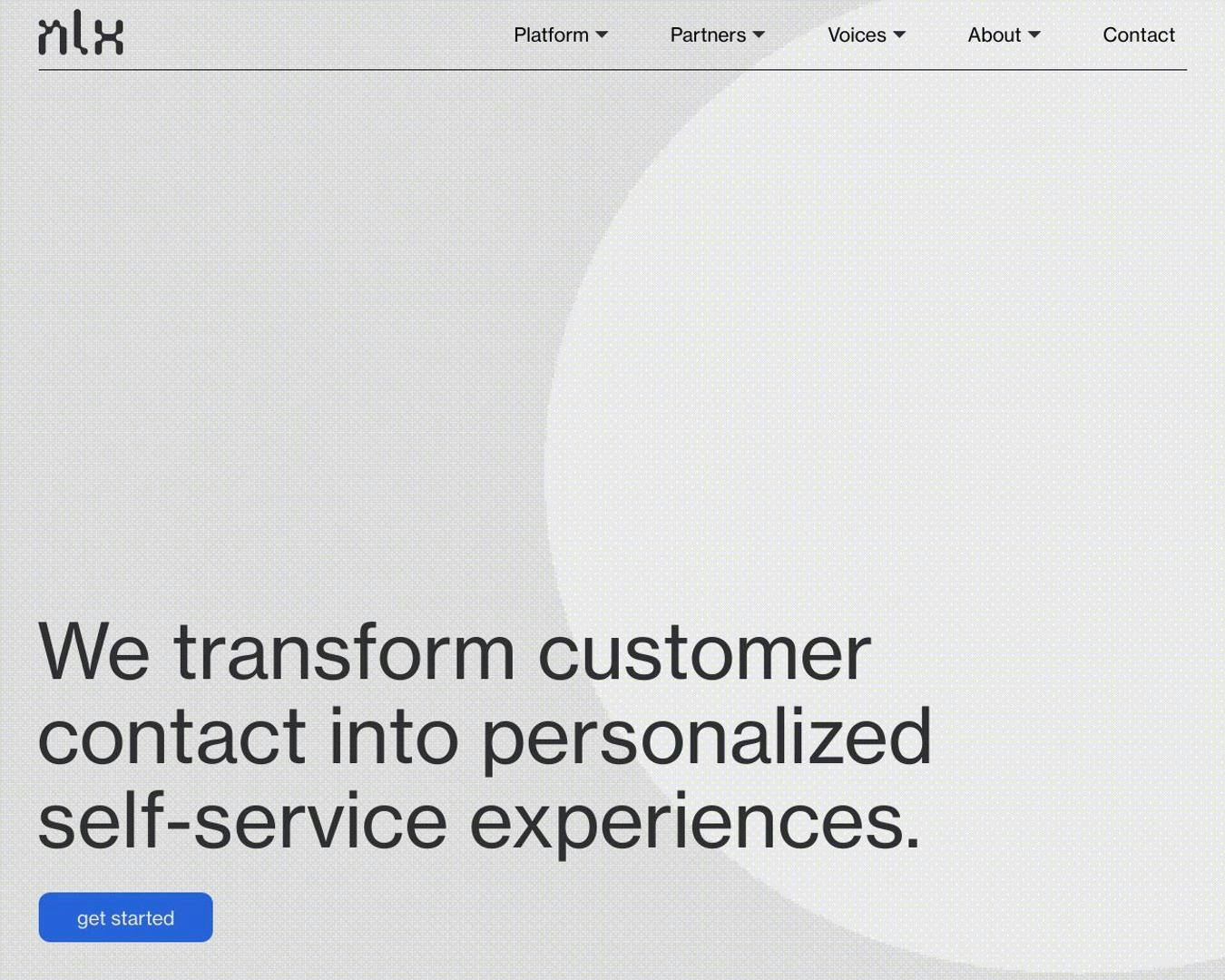 nlx

Platform Partners Voices About Contact

We transform customer contact into personalized self-service experiences.

get started